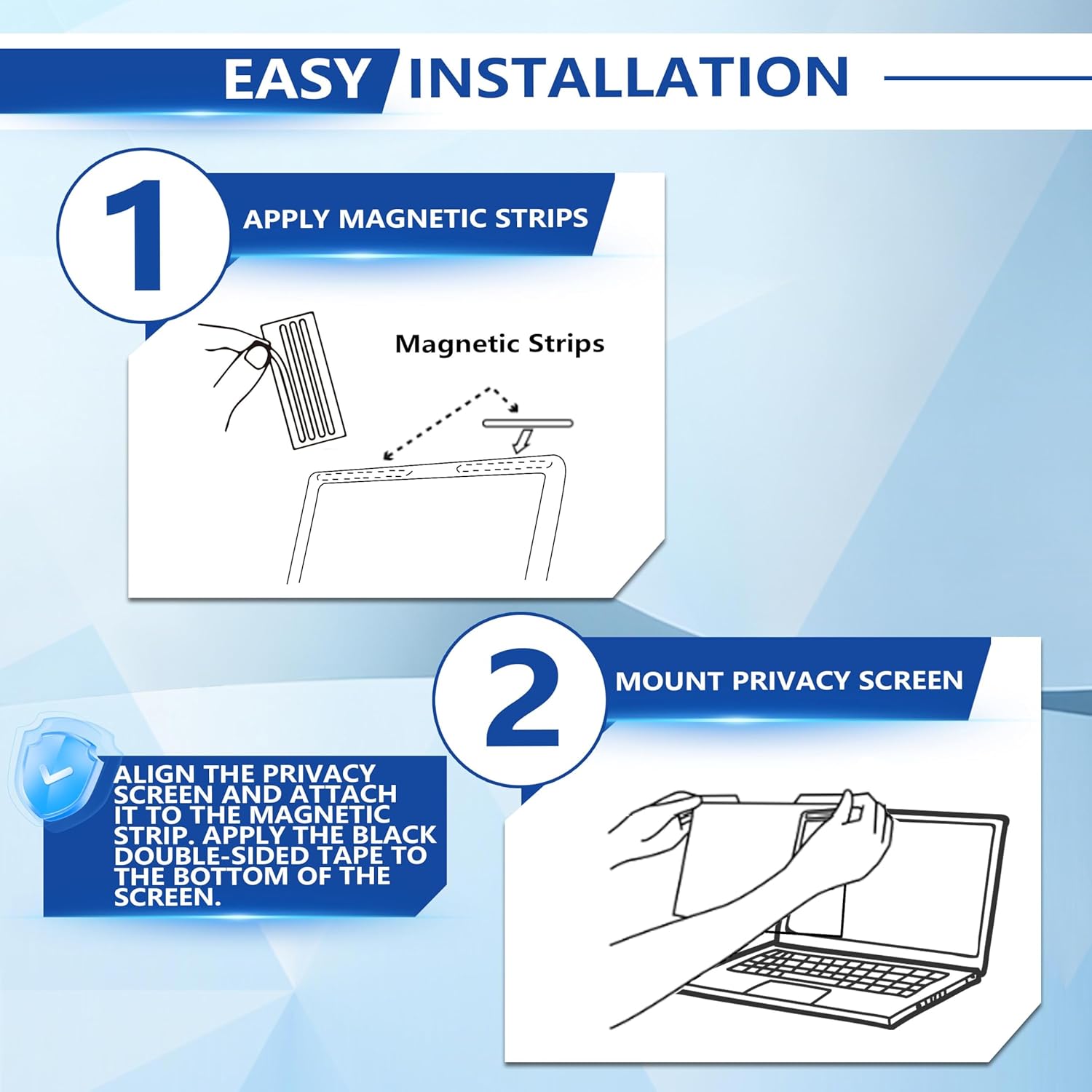 EASY INSTALLATION

1

APPLY MAGNETIC STRIPS

Magnetic Strips

2

MOUNT PRIVACY SCREEN

ALIGN THE PRIVACY SCREEN AND ATTACH IT TO THE MAGNETIC STRIP. APPLY THE BLACK DOUBLE-SIDED TAPE TO THE BOTTOM OF THE SCREEN.